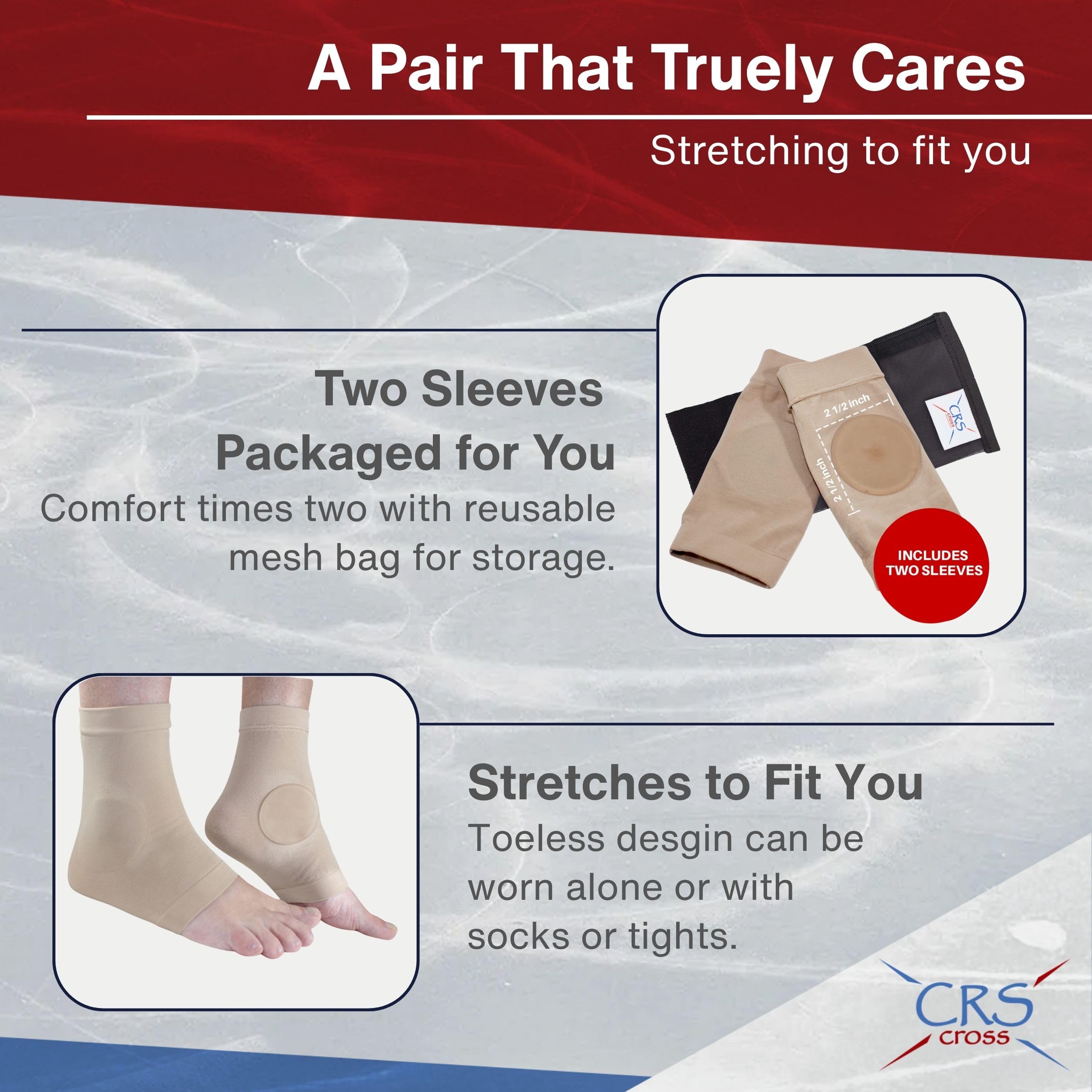 A Pair That Truely Cares

Stretching to fit you

Two Sleeves Packaged for You

Comfort times two with reusable mesh bag for storage.

2 1/2 inch

2 1/2 inch

CRS cross

INCLUDES TWO SLEEVES

Stretches to Fit You

Toeless desgin can be worn alone or with socks or tights.

CRS cross